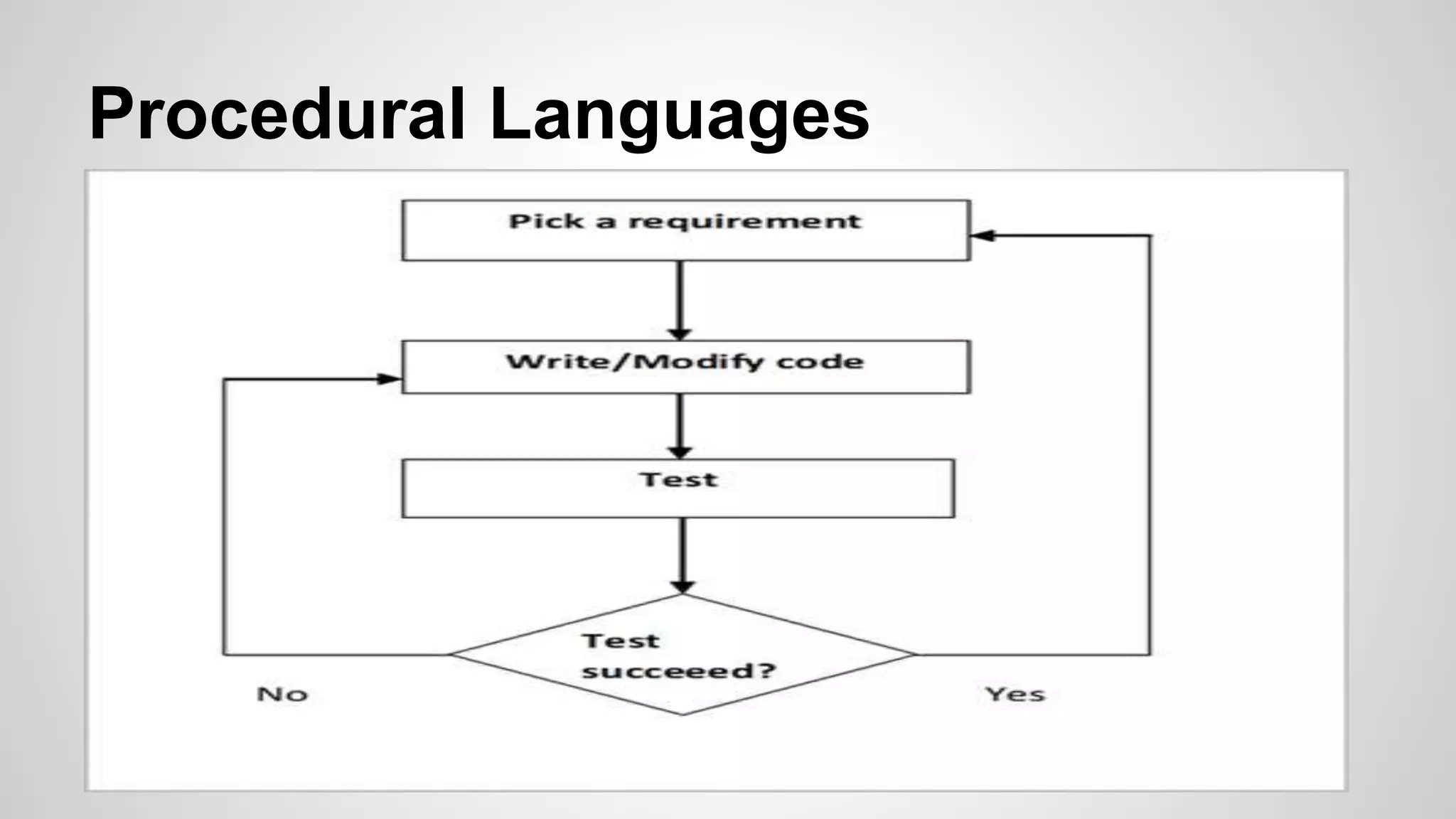 Procedural Languages

Pick a requirement

Write/Modify code

Test

Test succeeed?

No

Yes